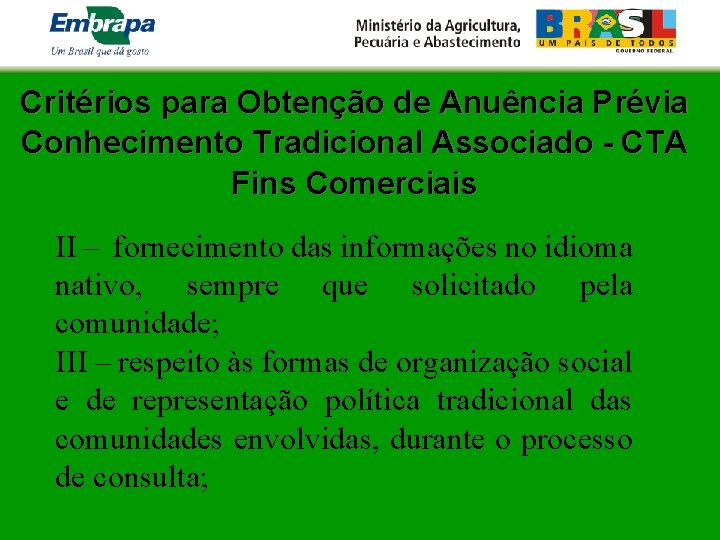 Embrapa
Um Brasil que dá gosto

Ministério da Agricultura, Pecuária e Abastecimento

BRASIL
UM PAÍS DE TODOS
GOVERNO FEDERAL

Critérios para Obtenção de Anuência Prévia Conhecimento Tradicional Associado - CTA Fins Comerciais

II – fornecimento das informações no idioma nativo, sempre que solicitado pela comunidade;
III – respeito às formas de organização social e de representação política tradicional das comunidades envolvidas, durante o processo de consulta;